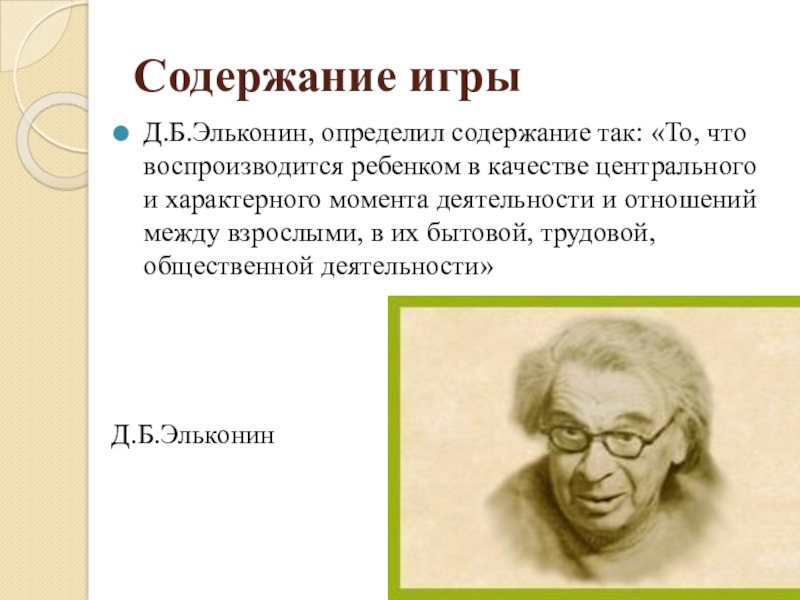 Содержание игры

Д.Б.Эльконин, определил содержание так: «То, что воспроизводится ребенком в качестве центрального и характерного момента деятельности и отношений между взрослыми, в их бытовой, трудовой, общественной деятельности»

Д.Б.Эльконин